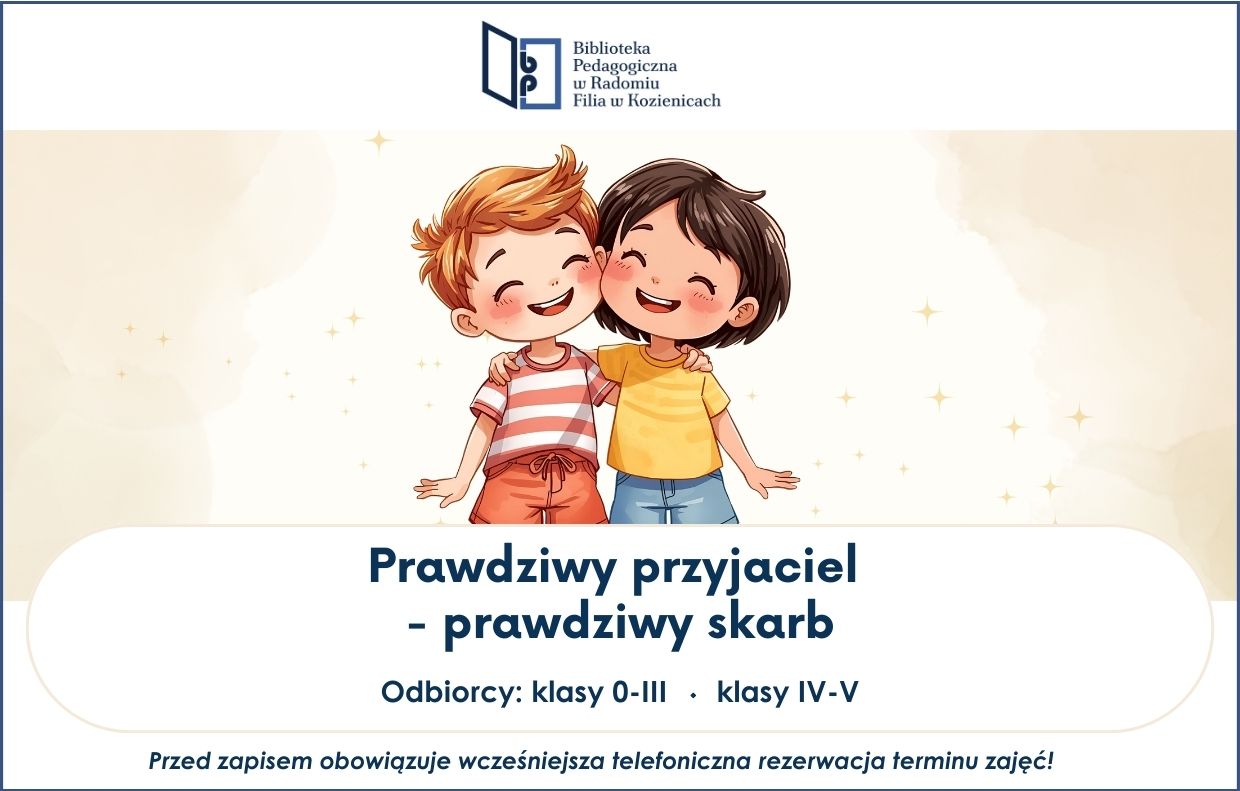 bp

Biblioteka Pedagogiczna w Radomiu Filia w Kozienicach

Prawdziwy przyjaciel
- prawdziwy skarb

Odbiorcy: klasy 0-III • klasy IV-V

Przed zapisem obowiązuje wcześniejsza telefoniczna rezerwacja terminu zajęć!